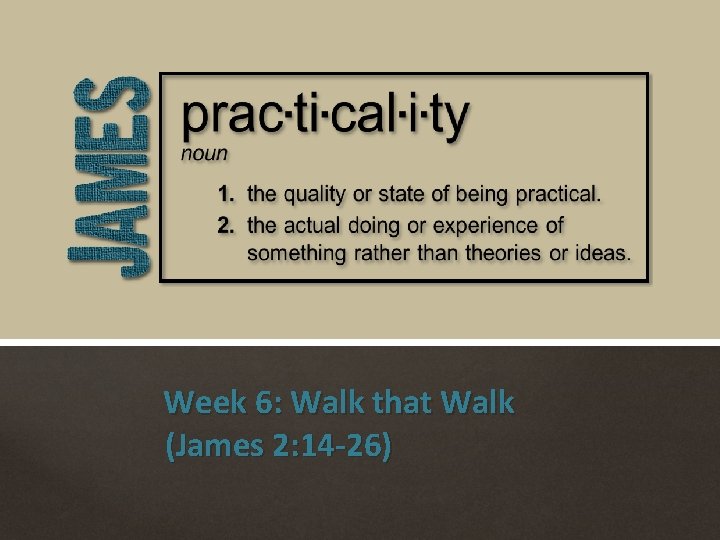 JAMES

prac·ti·cal·i·ty
noun

1. the quality or state of being practical.
2. the actual doing or experience of something rather than theories or ideas.

Week 6: Walk that Walk
(James 2:14-26)